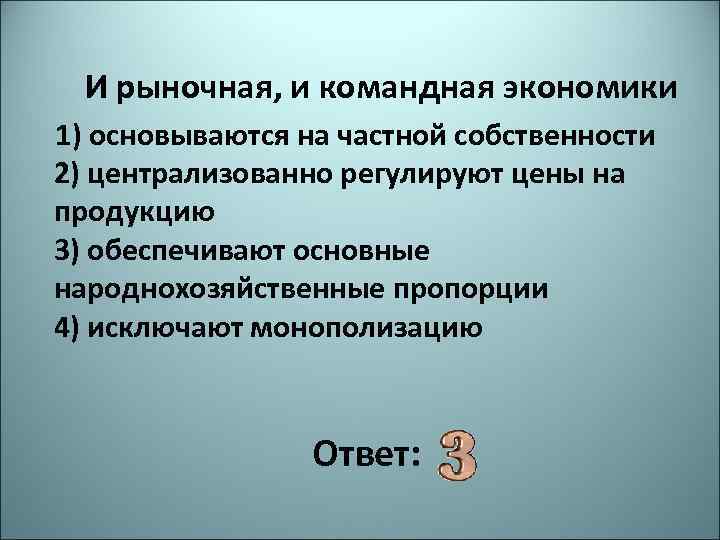 И рыночная, и командная экономики
1) основываются на частной собственности
2) централизованно регулируют цены на продукцию
3) обеспечивают основные народнохозяйственные пропорции
4) исключают монополизацию

Ответ: 3